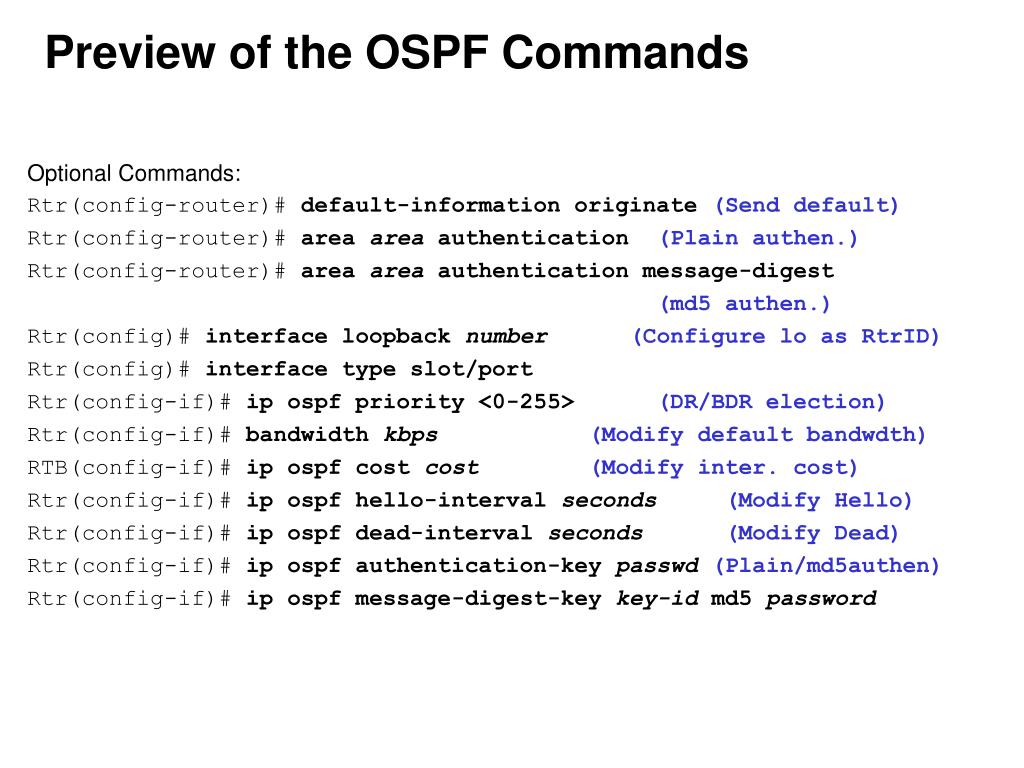 Preview of the OSPF Commands

Optional Commands:
Rtr(config-router)# default-information originate (Send default)
Rtr(config-router)# area area authentication (Plain authen.)
Rtr(config-router)# area area authentication message-digest
(md5 authen.)
Rtr(config)# interface loopback number (Configure lo as RtrID)
Rtr(config)# interface type slot/port
Rtr(config-if)# ip ospf priority <0-255> (DR/BDR election)
Rtr(config-if)# bandwidth kbps (Modify default bandwdth)
RTB(config-if)# ip ospf cost cost (Modify inter. cost)
Rtr(config-if)# ip ospf hello-interval seconds (Modify Hello)
Rtr(config-if)# ip ospf dead-interval seconds (Modify Dead)
Rtr(config-if)# ip ospf authentication-key passwd (Plain/md5authen)
Rtr(config-if)# ip ospf message-digest-key key-id md5 password